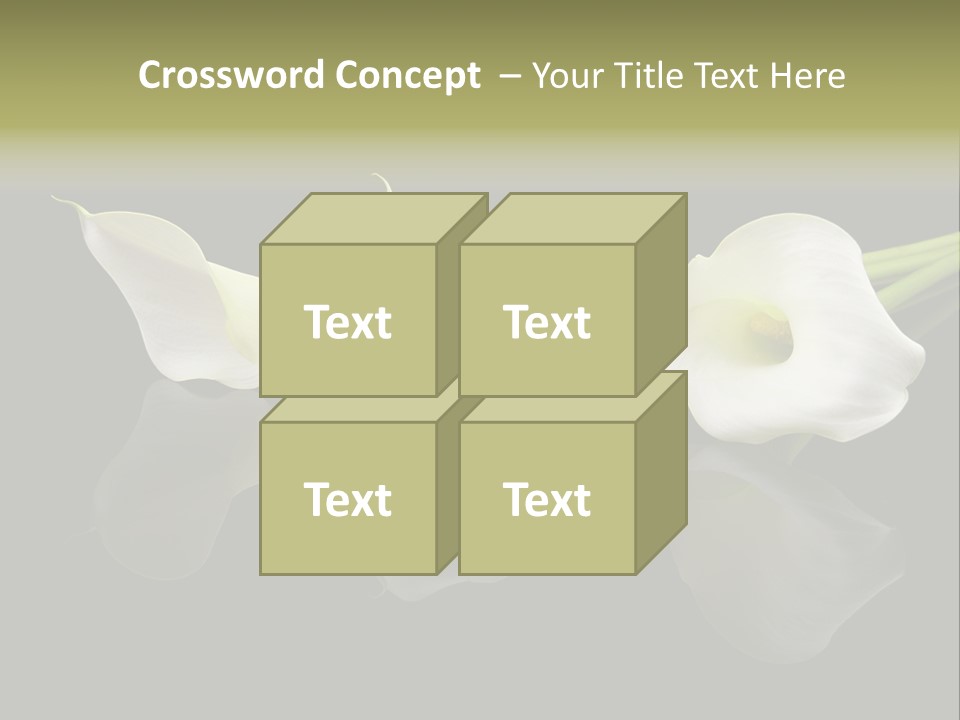 Crossword Concept – Your Title Text Here

Text

Text

Text

Text